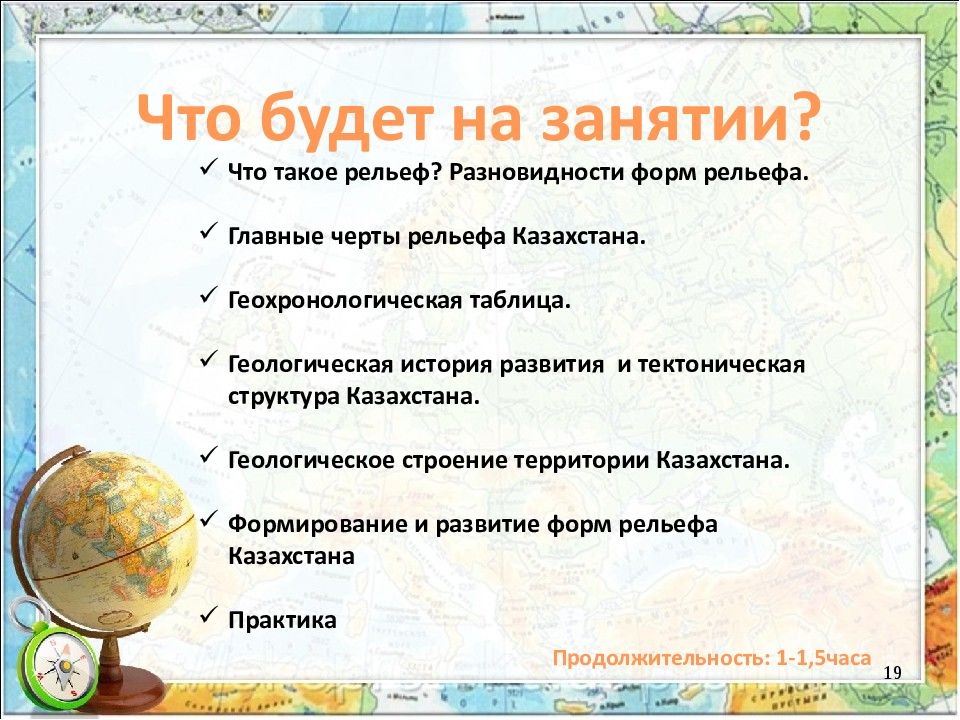 Что будет на занятии?

✓ Что такое рельеф? Разновидности форм рельефа.

✓ Главные черты рельефа Казахстана.

✓ Геохронологическая таблица.

✓ Геологическая история развития и тектоническая структура Казахстана.

✓ Геологическое строение территории Казахстана.

✓ Формирование и развитие форм рельефа Казахстана

✓ Практика

Продолжительность: 1-1,5часа

19